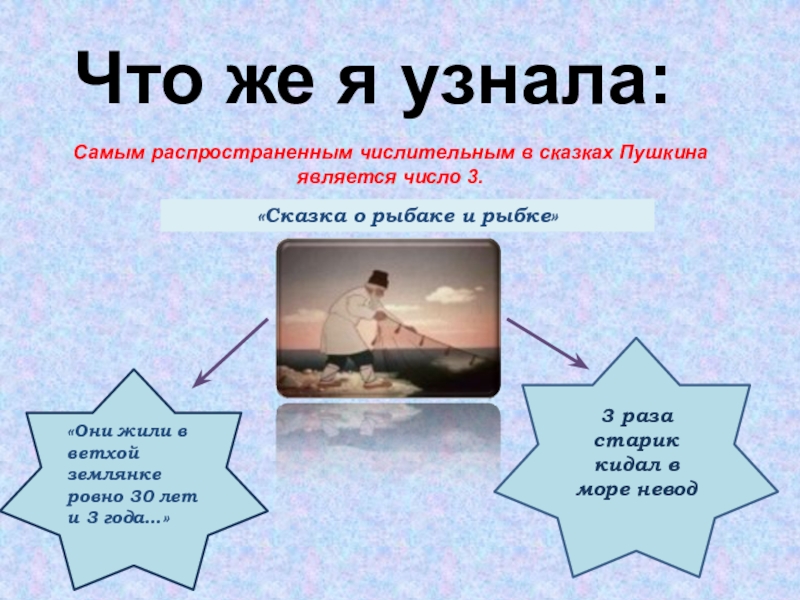 Что же я узнала:

Самым распространенным числительным в сказках Пушкина является число 3.

«Сказка о рыбаке и рыбке»

«Они жили в ветхой землянке ровно 30 лет и 3 года…»

3 раза старик кидал в море невод